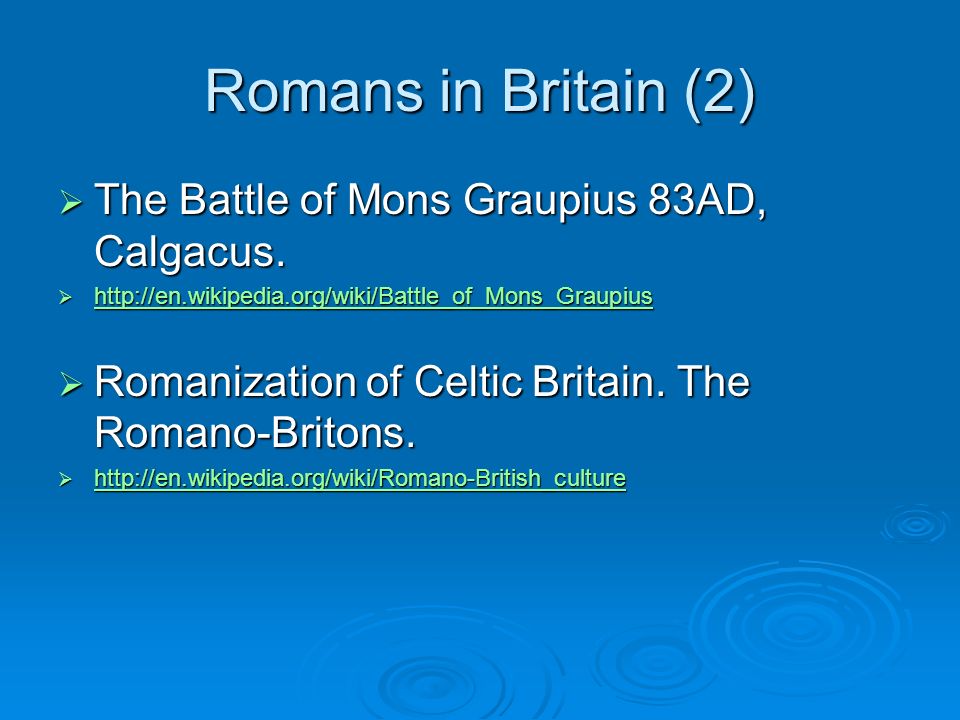 Romans in Britain (2)

➢ The Battle of Mons Graupius 83AD, Calgacus.

➢ http://en.wikipedia.org/wiki/Battle_of_Mons_Graupius

➢ Romanization of Celtic Britain. The Romano-Britons.

➢ http://en.wikipedia.org/wiki/Romano-British_culture